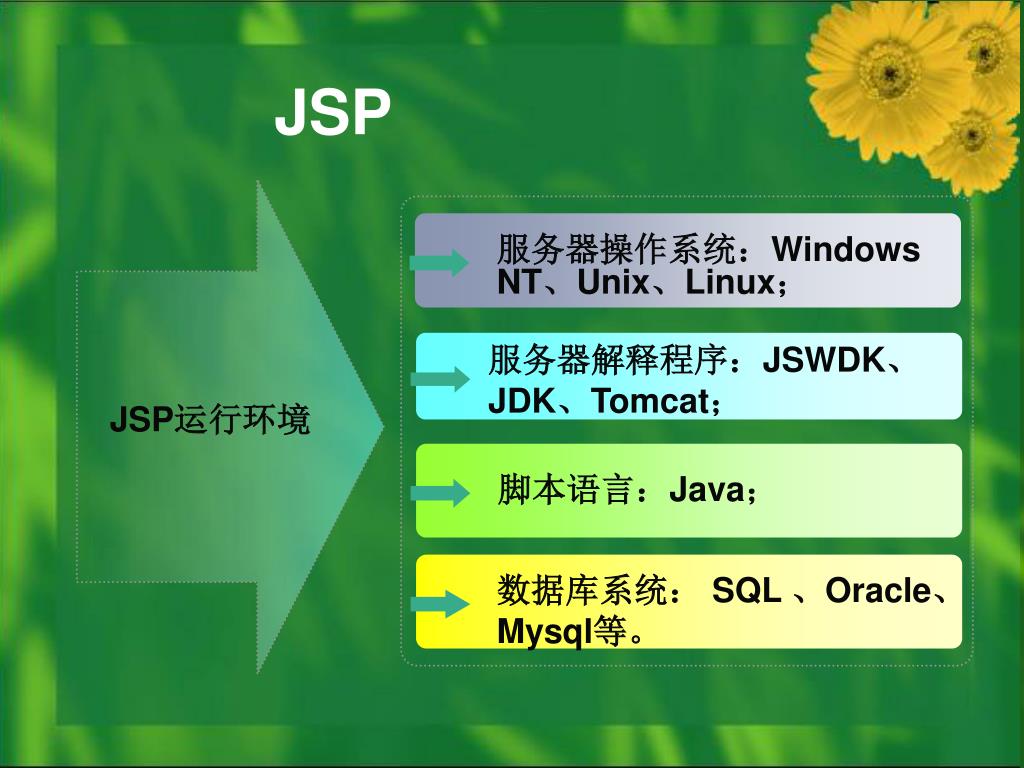 JSP

JSP运行环境

服务器操作系统：Windows NT、Unix、Linux；

服务器解释程序：JSWDK、JDK、Tomcat；

脚本语言：Java；

数据库系统： SQL 、Oracle、Mysql等。